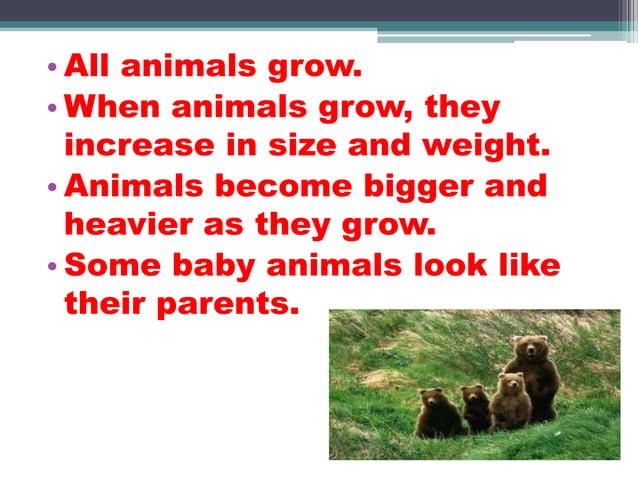 • All animals grow.
• When animals grow, they increase in size and weight.
• Animals become bigger and heavier as they grow.
• Some baby animals look like their parents.